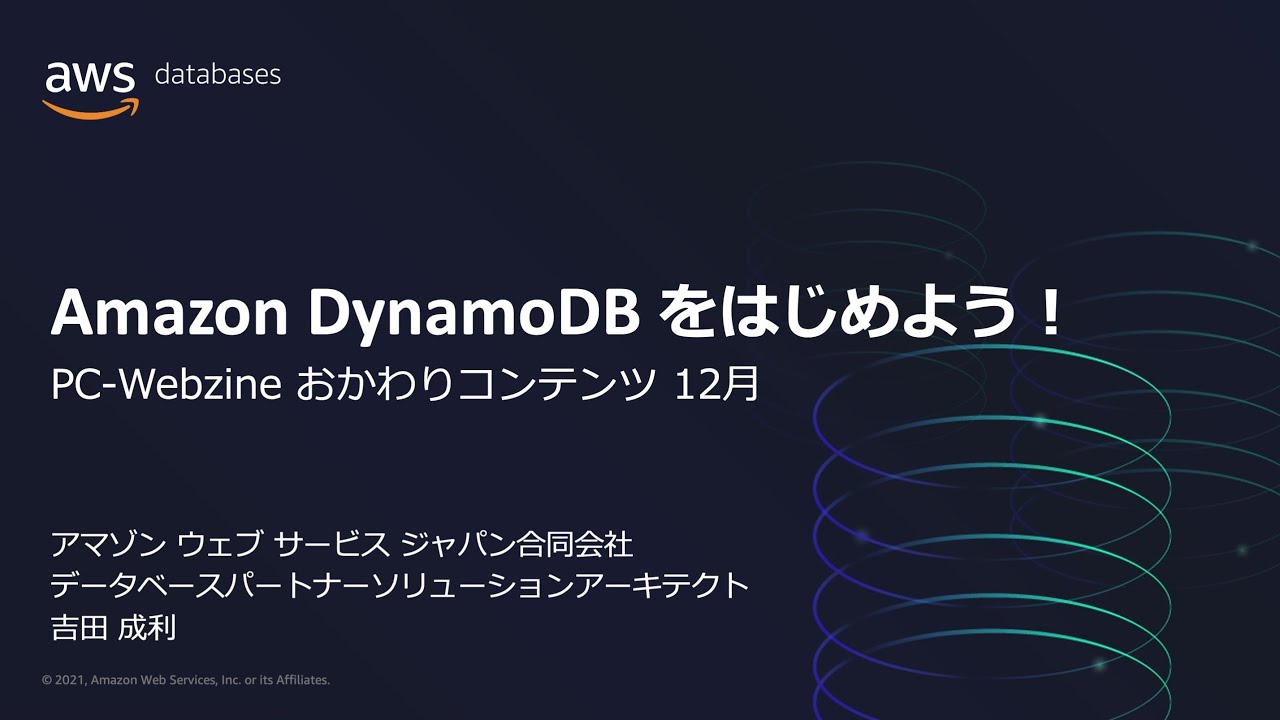 aws databases

Amazon DynamoDB をはじめよう！
PC-Webzine おかわりコンテンツ 12月

アマゾン ウェブ サービス ジャパン合同会社
データベースパートナーソリューションアーキテクト
吉田 成利

© 2021, Amazon Web Services, Inc. or its Affiliates.